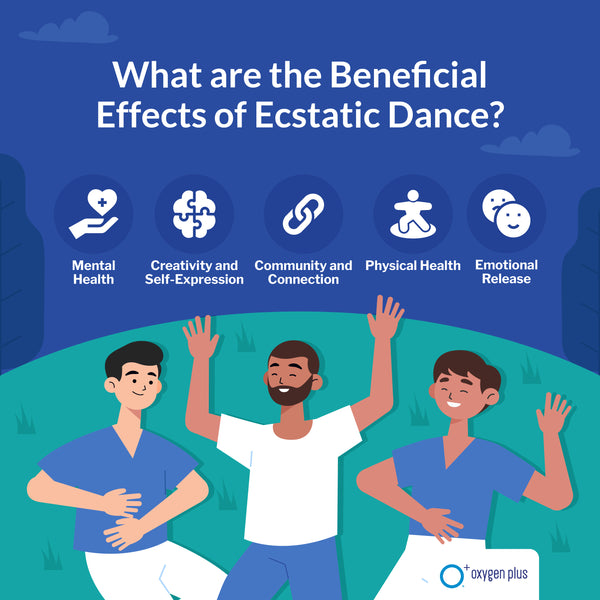 What are the Beneficial Effects of Ecstatic Dance?

Mental Health

Creativity and Self-Expression

Community and Connection

Physical Health

Emotional Release

oxygen plus